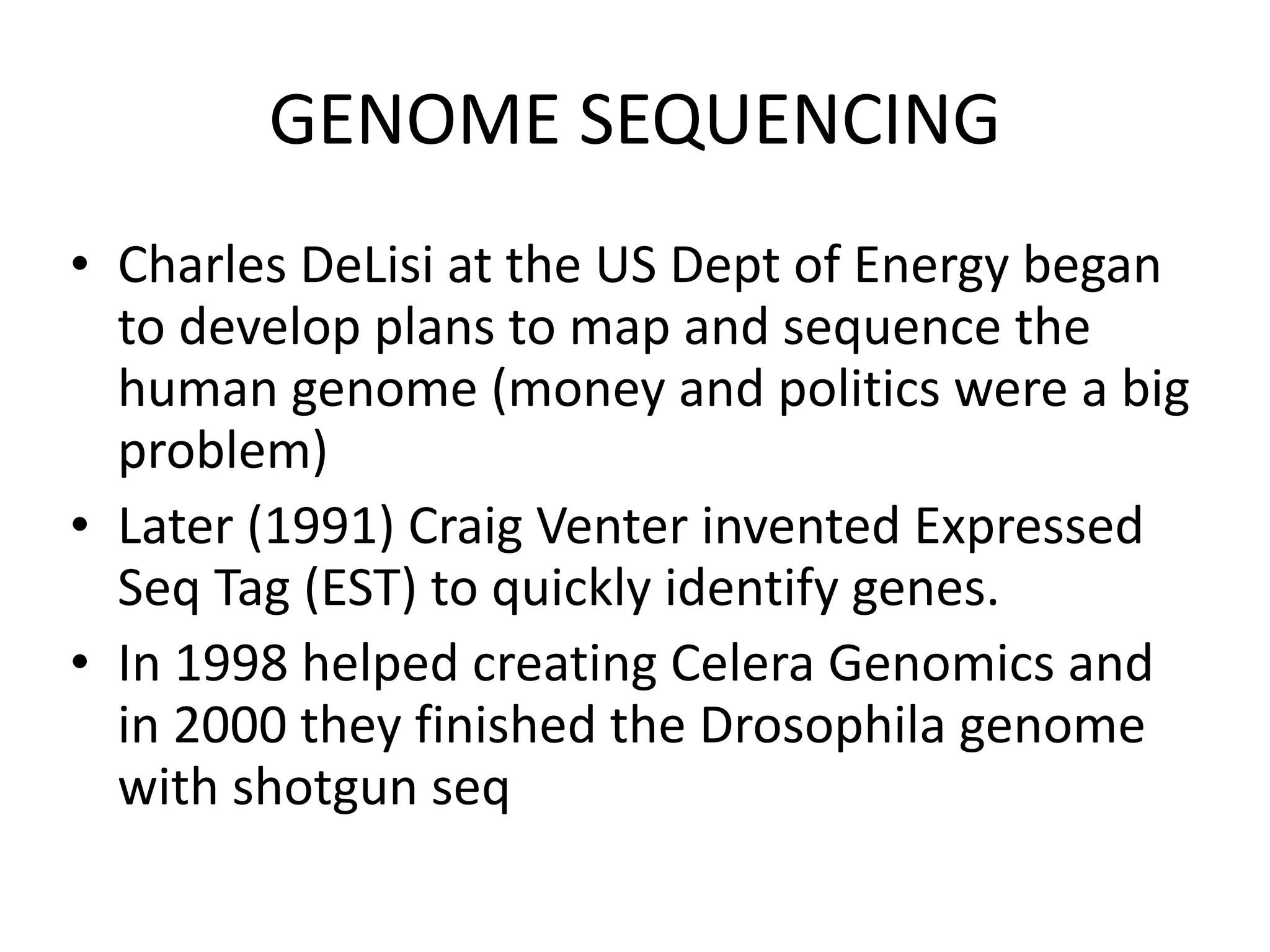 GENOME SEQUENCING

• Charles DeLisi at the US Dept of Energy began to develop plans to map and sequence the human genome (money and politics were a big problem)

• Later (1991) Craig Venter invented Expressed Seq Tag (EST) to quickly identify genes.

• In 1998 helped creating Celera Genomics and in 2000 they finished the Drosophila genome with shotgun seq